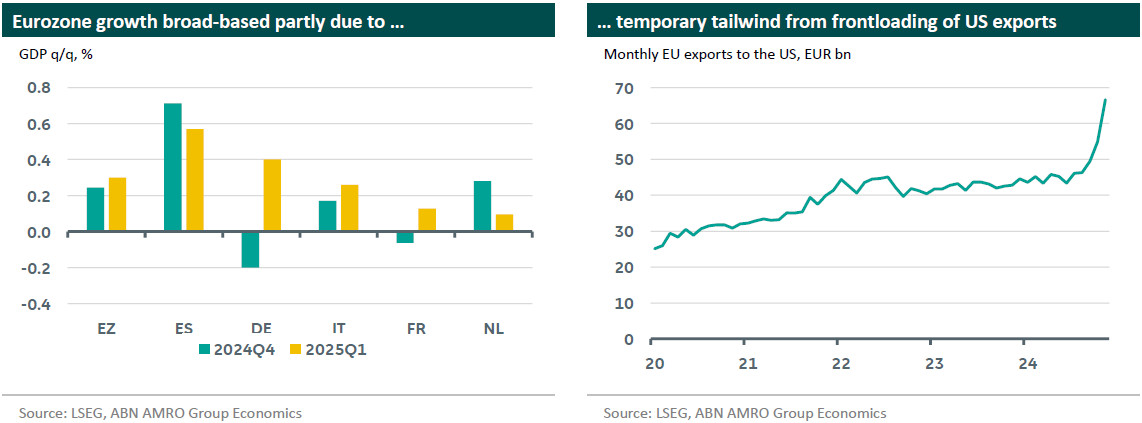 Eurozone growth broad-based partly due to ...

GDP q/q, %

0.8
0.6
0.4
0.2
0.0
-0.2
-0.4

EZ ES DE IT FR NL

2024Q4 2025Q1

Source: LSEG, ABN AMRO Group Economics

... temporary tailwind from frontloading of US exports

Monthly EU exports to the US, EUR bn

70
60
50
40
30
20
10
0

20 21 22 23 24

Source: LSEG, ABN AMRO Group Economics